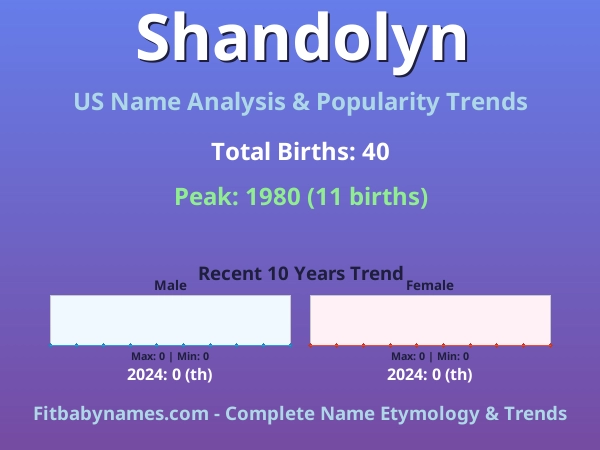 Shandolyn

US Name Analysis & Popularity Trends

Total Births: 40

Peak: 1980 (11 births)

Recent 10 Years Trend

Male

Max: 0 | Min: 0

2024: 0 (th)

Female

Max: 0 | Min: 0

2024: 0 (th)

Fitbabynames.com - Complete Name Etymology & Trends